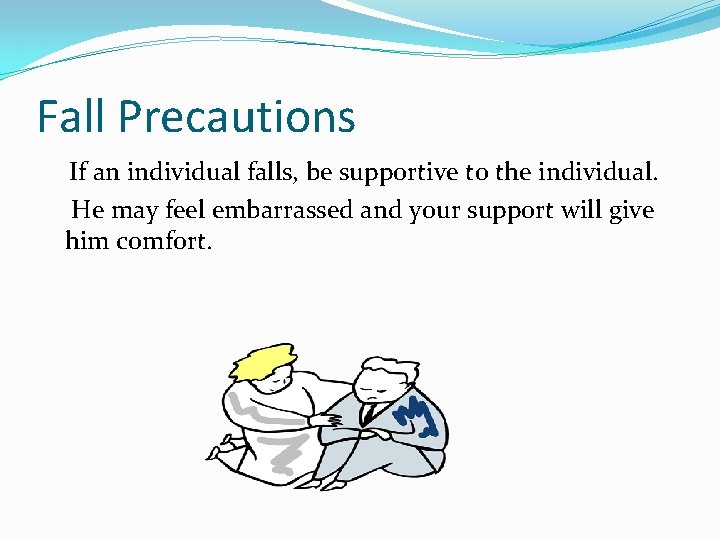 Fall Precautions

If an individual falls, be supportive to the individual.

He may feel embarrassed and your support will give him comfort.